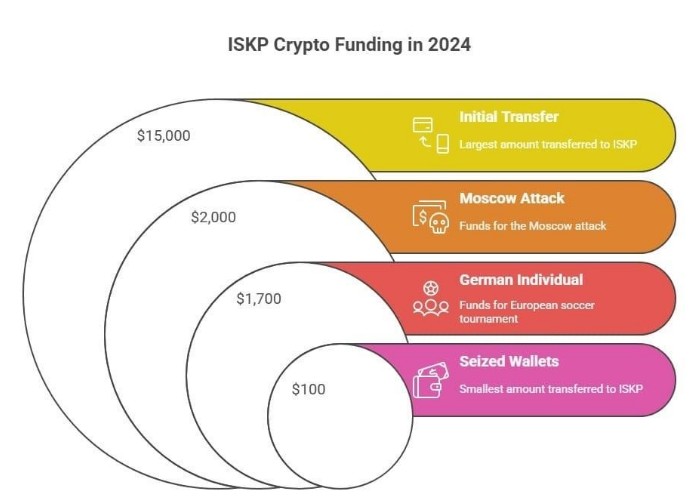 ISKP Crypto Funding in 2024

$15,000

Initial Transfer
Largest amount transferred to ISKP

$2,000

Moscow Attack
Funds for the Moscow attack

$1,700

German Individual
Funds for European soccer tournament

$100

Seized Wallets
Smallest amount transferred to ISKP